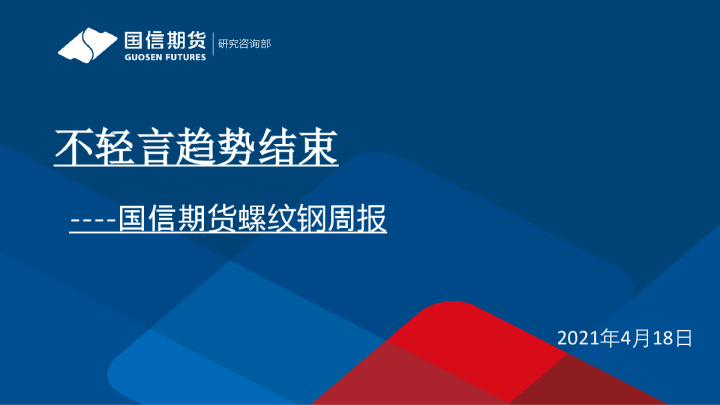 国信期货
GUOSEN FUTURES
研究咨询部

不轻言趋势结束

----国信期货螺纹钢周报

2021年4月18日